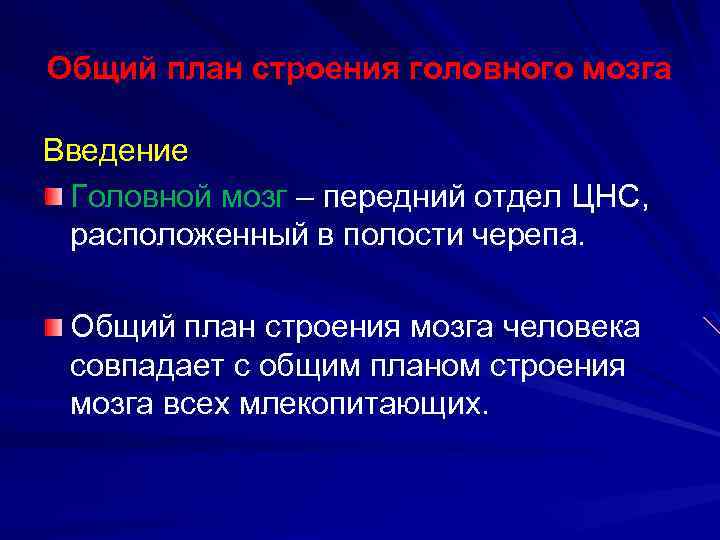 Общий план строения головного мозга

Введение

Головной мозг – передний отдел ЦНС, расположенный в полости черепа.

Общий план строения мозга человека совпадает с общим планом строения мозга всех млекопитающих.